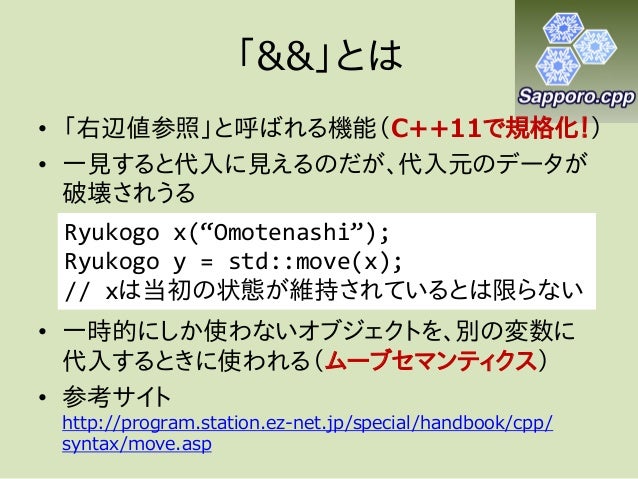 「&&」とは

Sapporo.cpp

• 「右辺値参照」と呼ばれる機能（C++11で規格化!）
• 一見すると代入に見えるのだが、代入元のデータが破壊されうる

Ryukogo x(“Omotenashi”);
Ryukogo y = std::move(x);
// xは当初の状態が維持されているとは限らない

• 一時的にしか使わないオブジェクトを、別の変数に代入するときに使われる（ムーブセマンティクス）
• 参考サイト
http://program.station.ez-net.jp/special/handbook/cpp/syntax/move.asp